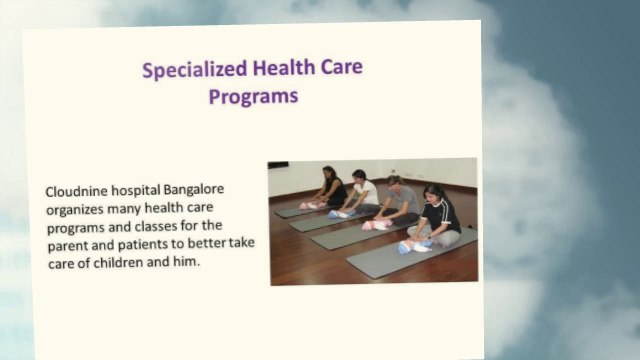 Specialized Health Care Programs

Cloudnine hospital Bangalore organizes many health care programs and classes for the parent and patients to better take care of children and him.